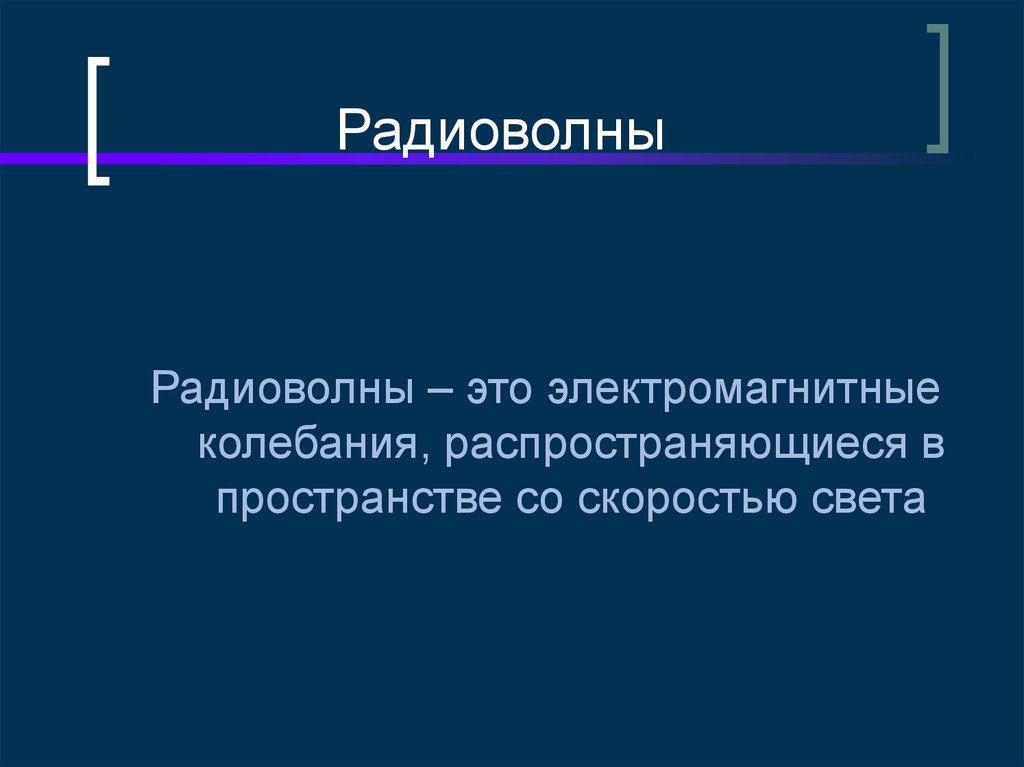 Радиоволны

Радиоволны – это электромагнитные колебания, распространяющиеся в пространстве со скоростью света